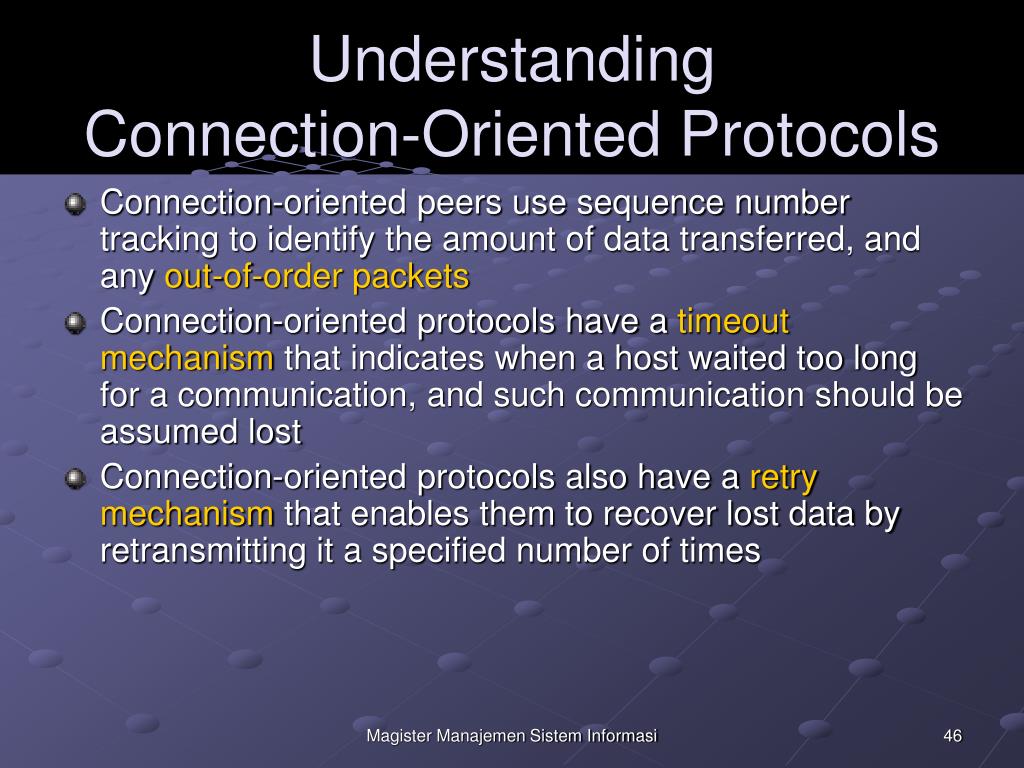 Understanding
Connection-Oriented Protocols

Connection-oriented peers use sequence number tracking to identify the amount of data transferred, and any out-of-order packets

Connection-oriented protocols have a timeout mechanism that indicates when a host waited too long for a communication, and such communication should be assumed lost

Connection-oriented protocols also have a retry mechanism that enables them to recover lost data by retransmitting it a specified number of times

Magister Manajemen Sistem Informasi

46